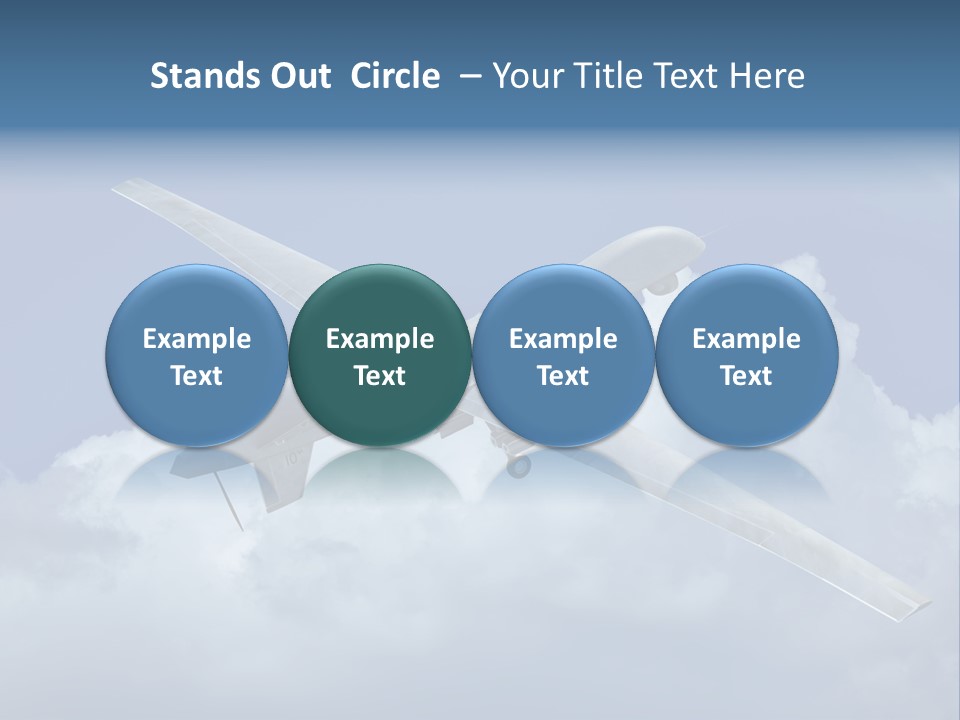 Stands Out Circle – Your Title Text Here

Example Text

Example Text

Example Text

Example Text